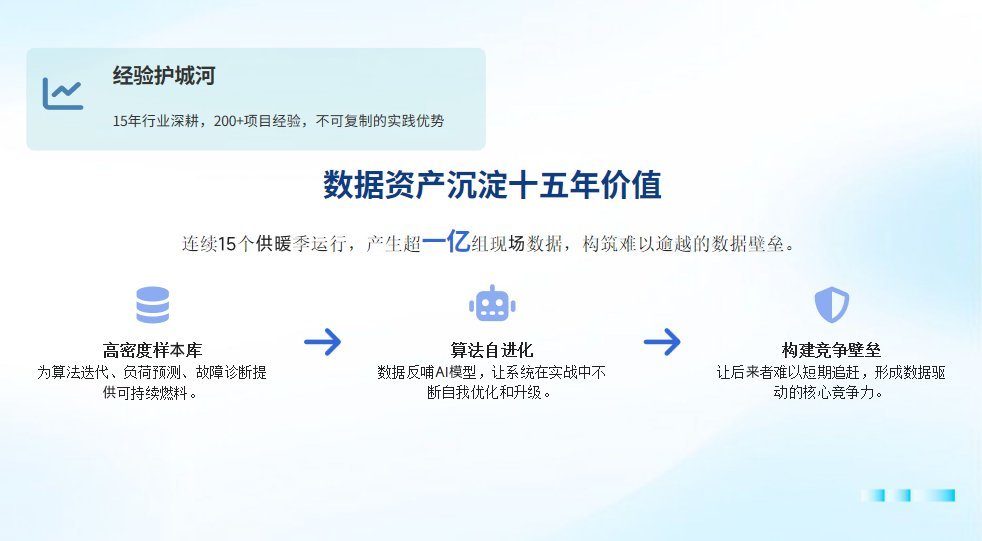 经验护城河

15年行业深耕，200+项目经验，不可复制的实践优势

数据资产沉淀十五年价值

连续15个供暖季运行，产生超一亿组现场数据，构筑难以逾越的数据壁垒。

高密度样本库
为算法迭代、负荷预测、故障诊断提供可持续燃料。

算法自进化
数据反哺AI模型，让系统在实战中不断自我优化和升级。

构建竞争壁垒
让后来者难以短期追赶，形成数据驱动的核心竞争力。